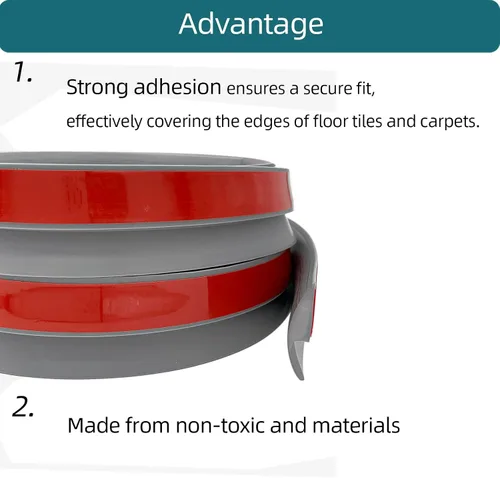 Advantage

1.

Strong adhesion ensures a secure fit, effectively covering the edges of floor tiles and carpets.

2.

Made from non-toxic and materials